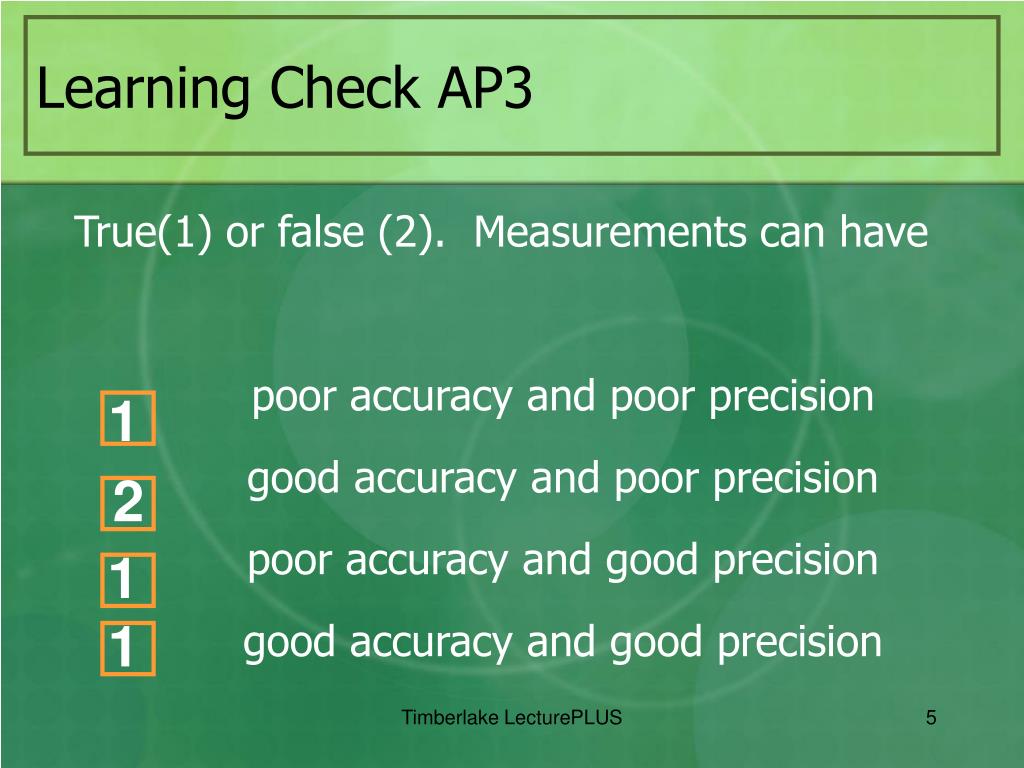 Learning Check AP3

True(1) or false (2). Measurements can have

1 poor accuracy and poor precision

2 good accuracy and poor precision

1 poor accuracy and good precision

1 good accuracy and good precision

Timberlake LecturePLUS

5